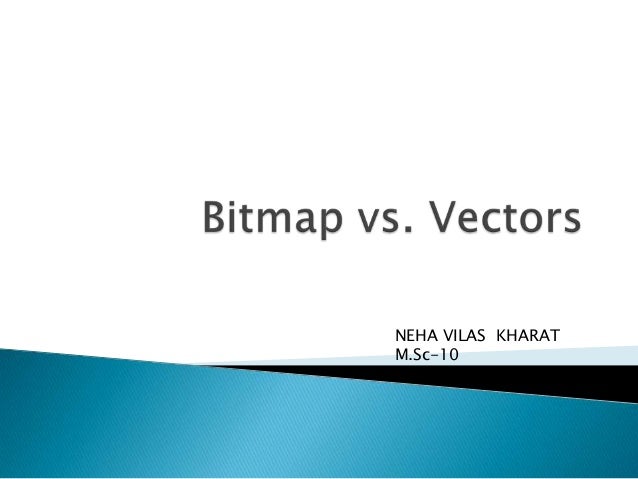 Bitmap vs. Vectors

NEHA VILAS KHARAT
M.Sc-10